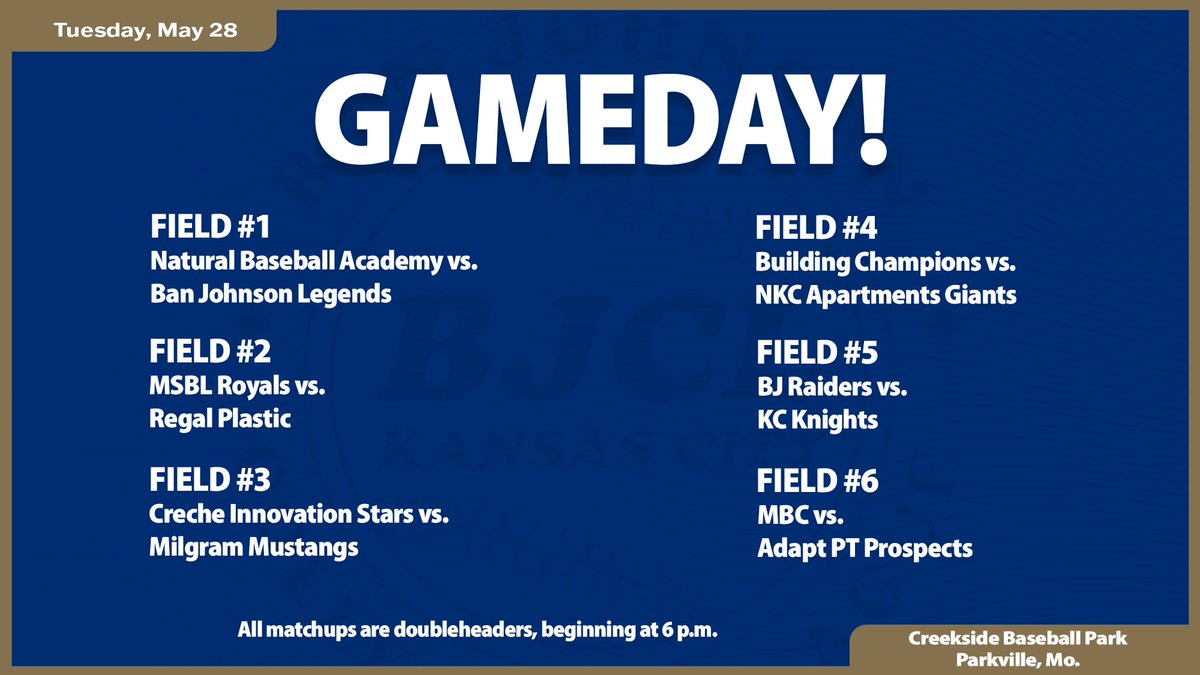 Tuesday, May 28

GAMEDAY!

FIELD #1
Natural Baseball Academy vs.
Ban Johnson Legends

FIELD #2
MSBL Royals vs.
Regal Plastic

FIELD #3
Creche Innovation Stars vs.
Milgram Mustangs

FIELD #4
Building Champions vs.
NKC Apartments Giants

FIELD #5
BJ Raiders vs.
KC Knights

FIELD #6
MBC vs.
Adapt PT Prospects

All matchups are doubleheaders, beginning at 6 p.m.

Creekside Baseball Park
Parkville, Mo.